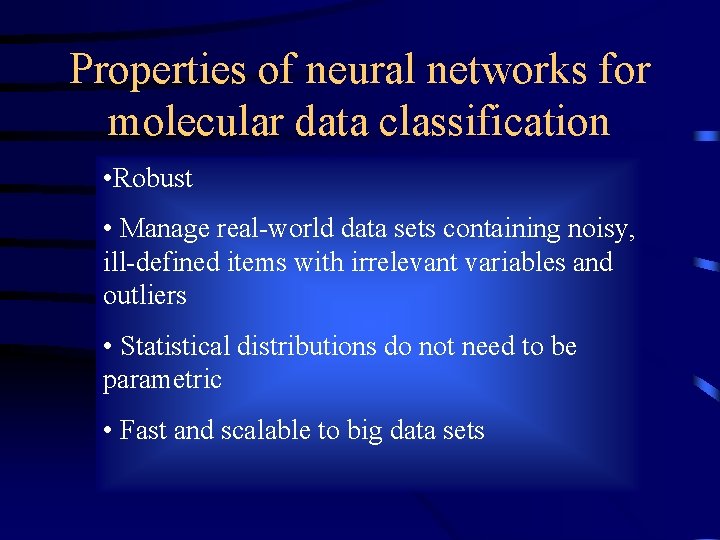 Properties of neural networks for molecular data classification

•Robust

• Manage real-world data sets containing noisy, ill-defined items with irrelevant variables and outliers

• Statistical distributions do not need to be parametric

• Fast and scalable to big data sets